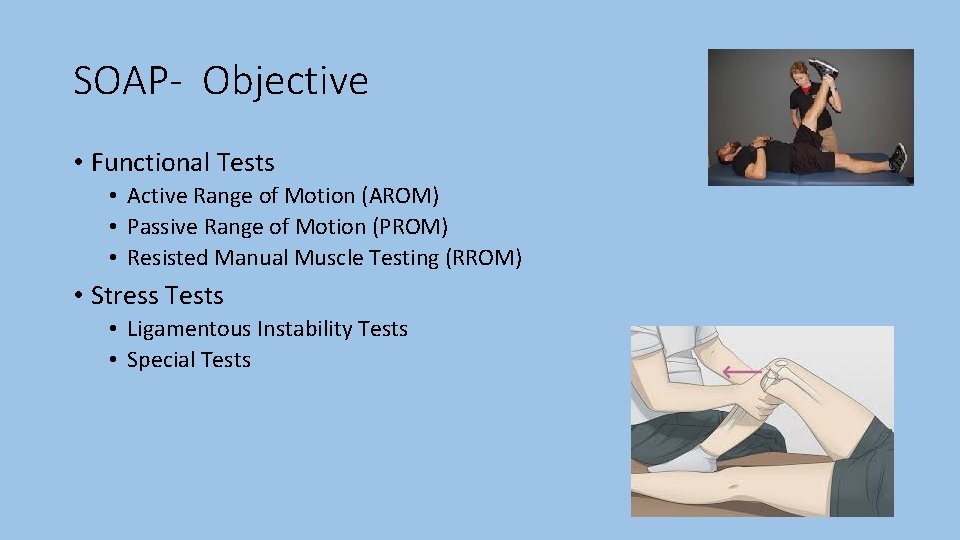 SOAP- Objective

• Functional Tests
  • Active Range of Motion (AROM)
  • Passive Range of Motion (PROM)
  • Resisted Manual Muscle Testing (RROM)
• Stress Tests
  • Ligamentous Instability Tests
  • Special Tests